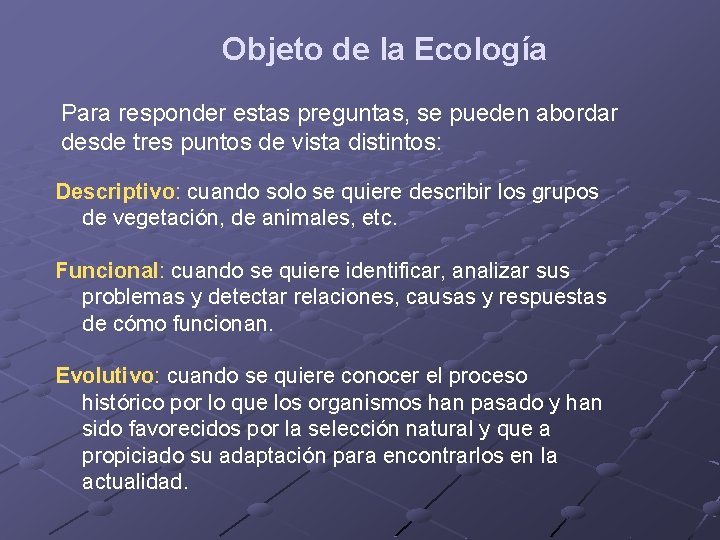 Objeto de la Ecología

Para responder estas preguntas, se pueden abordar desde tres puntos de vista distintos:

Descriptivo: cuando solo se quiere describir los grupos de vegetación, de animales, etc.

Funcional: cuando se quiere identificar, analizar sus problemas y detectar relaciones, causas y respuestas de cómo funcionan.

Evolutivo: cuando se quiere conocer el proceso histórico por lo que los organismos han pasado y han sido favorecidos por la selección natural y que a propiciado su adaptación para encontrarlos en la actualidad.